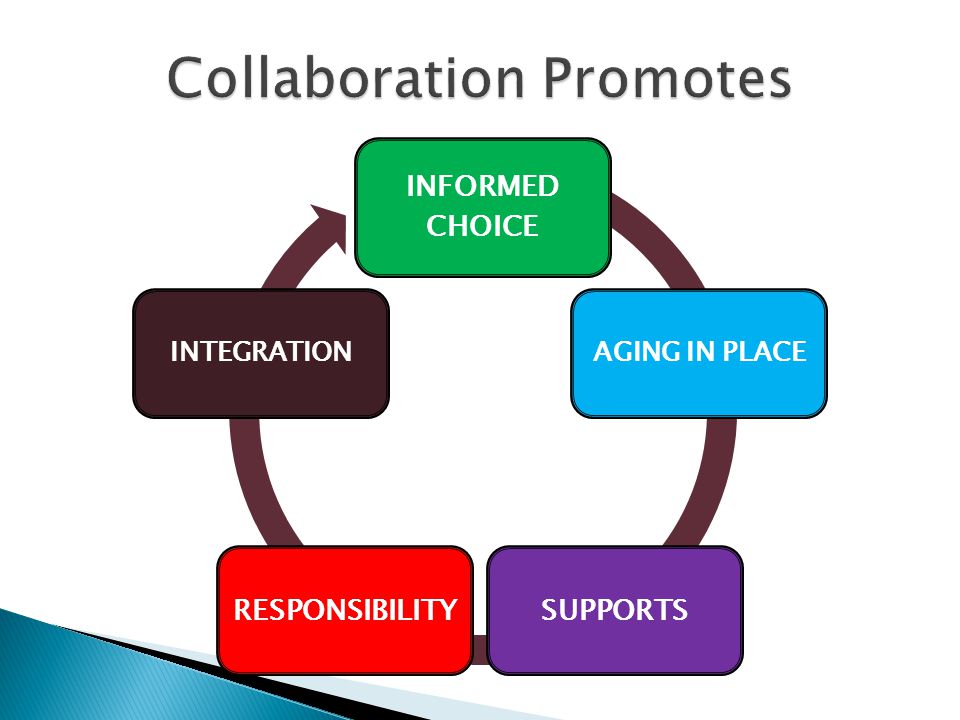 Collaboration Promotes

INFORMED CHOICE

AGING IN PLACE

SUPPORTS

RESPONSIBILITY

INTEGRATION